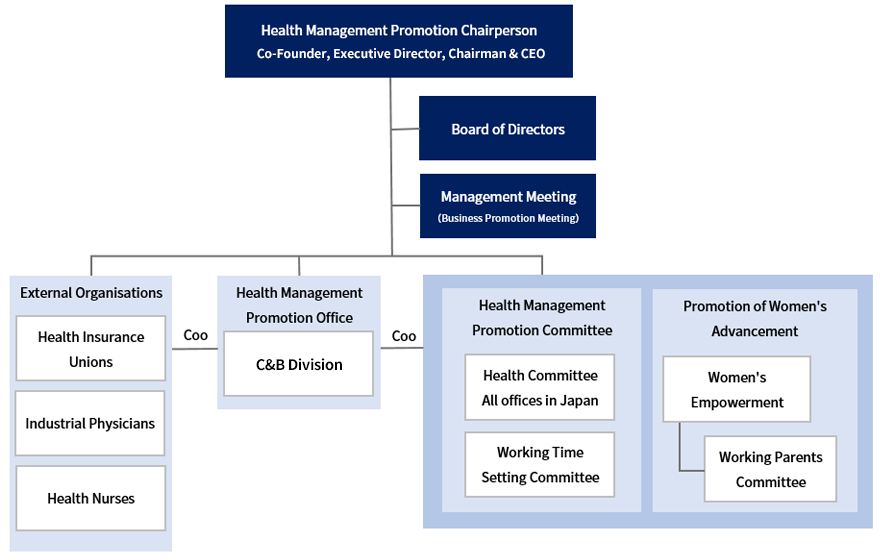 Health Management Promotion Chairperson
Co-Founder, Executive Director, Chairman & CEO

Board of Directors

Management Meeting
(Business Promotion Meeting)

External Organisations

Health Insurance Unions

Industrial Physicians

Health Nurses

Coo

Health Management Promotion Office

C&B Division

Coo

Health Management Promotion Committee

Health Committee All offices in Japan

Working Time Setting Committee

Promotion of Women's Advancement

Women's Empowerment

Working Parents Committee